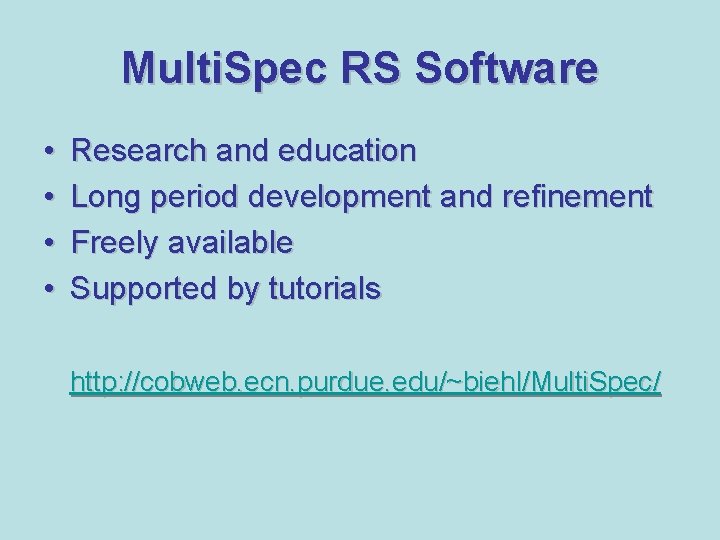 Multi.Spec RS Software

• Research and education
• Long period development and refinement
• Freely available
• Supported by tutorials

http://cobweb.ecn.purdue.edu/~biehl/Multi.Spec/